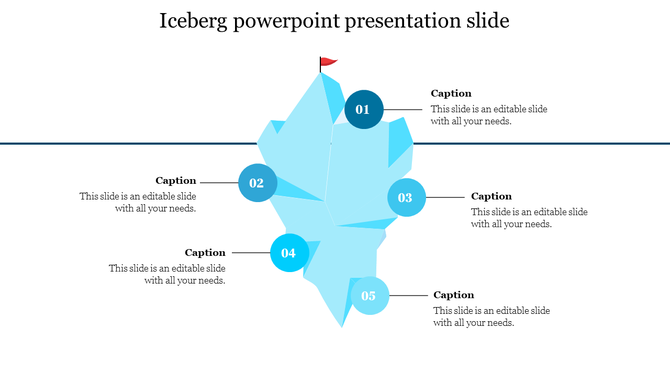 Iceberg powerpoint presentation slide

01

Caption
This slide is an editable slide with all your needs.

02

Caption
This slide is an editable slide with all your needs.

03

Caption
This slide is an editable slide with all your needs.

04

Caption
This slide is an editable slide with all your needs.

05

Caption
This slide is an editable slide with all your needs.